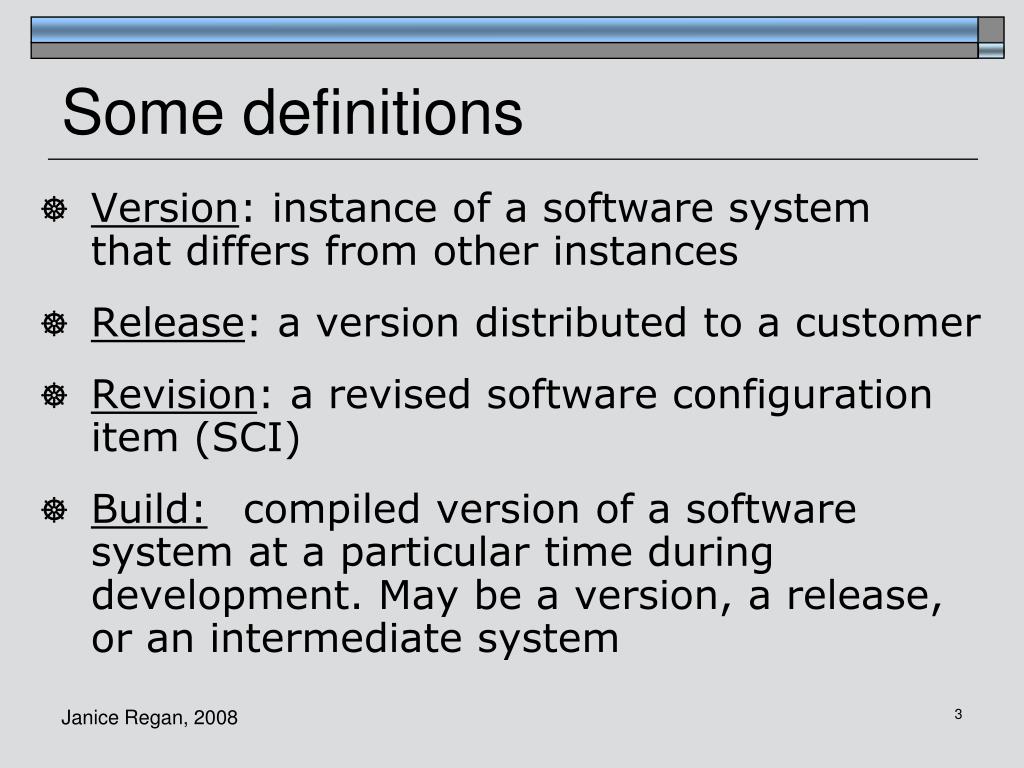 Some definitions

Version: instance of a software system that differs from other instances

Release: a version distributed to a customer

Revision: a revised software configuration item (SCI)

Build: compiled version of a software system at a particular time during development. May be a version, a release, or an intermediate system

Janice Regan, 2008

3